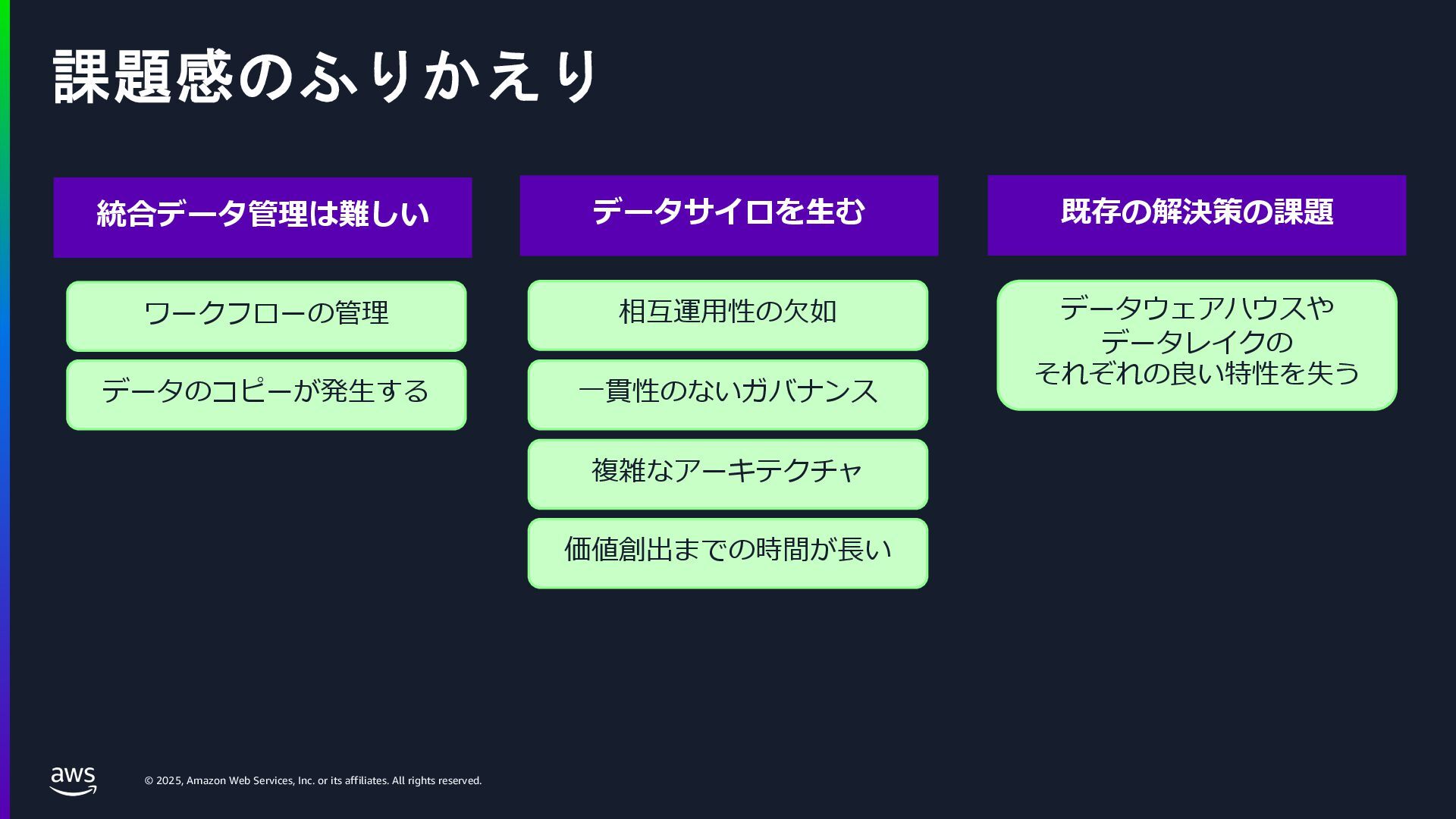 課題感のふりかえり

統合データ管理は難しい

ワークフローの管理

データのコピーが発生する

データサイロを生む

相互運用性の欠如

一貫性のないガバナンス

複雑なアーキテクチャ

価値創出までの時間が長い

既存の解決策の課題

データウェアハウスや
データレイクの
それぞれの良い特性を失う

aws

© 2025, Amazon Web Services, Inc. or its affiliates. All rights reserved.